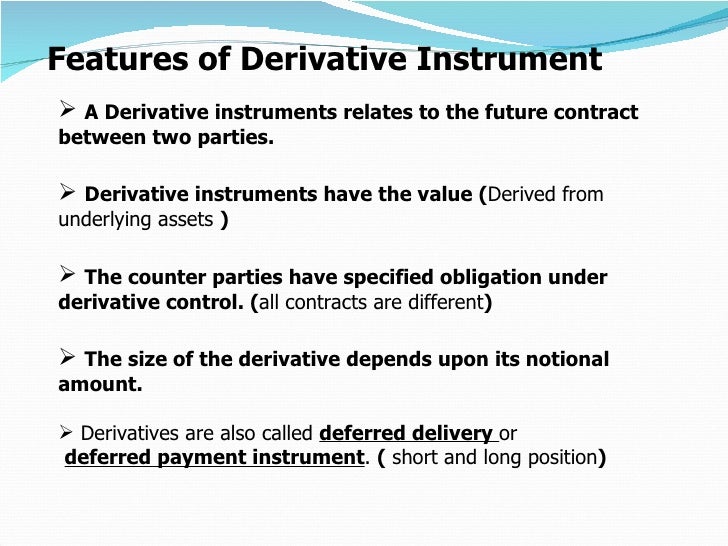 Features of Derivative Instrument

➢ A Derivative instruments relates to the future contract between two parties.

➢ Derivative instruments have the value (Derived from underlying assets )

➢ The counter parties have specified obligation under derivative control. (all contracts are different)

➢ The size of the derivative depends upon its notional amount.

➢ Derivatives are also called deferred delivery or deferred payment instrument. ( short and long position)